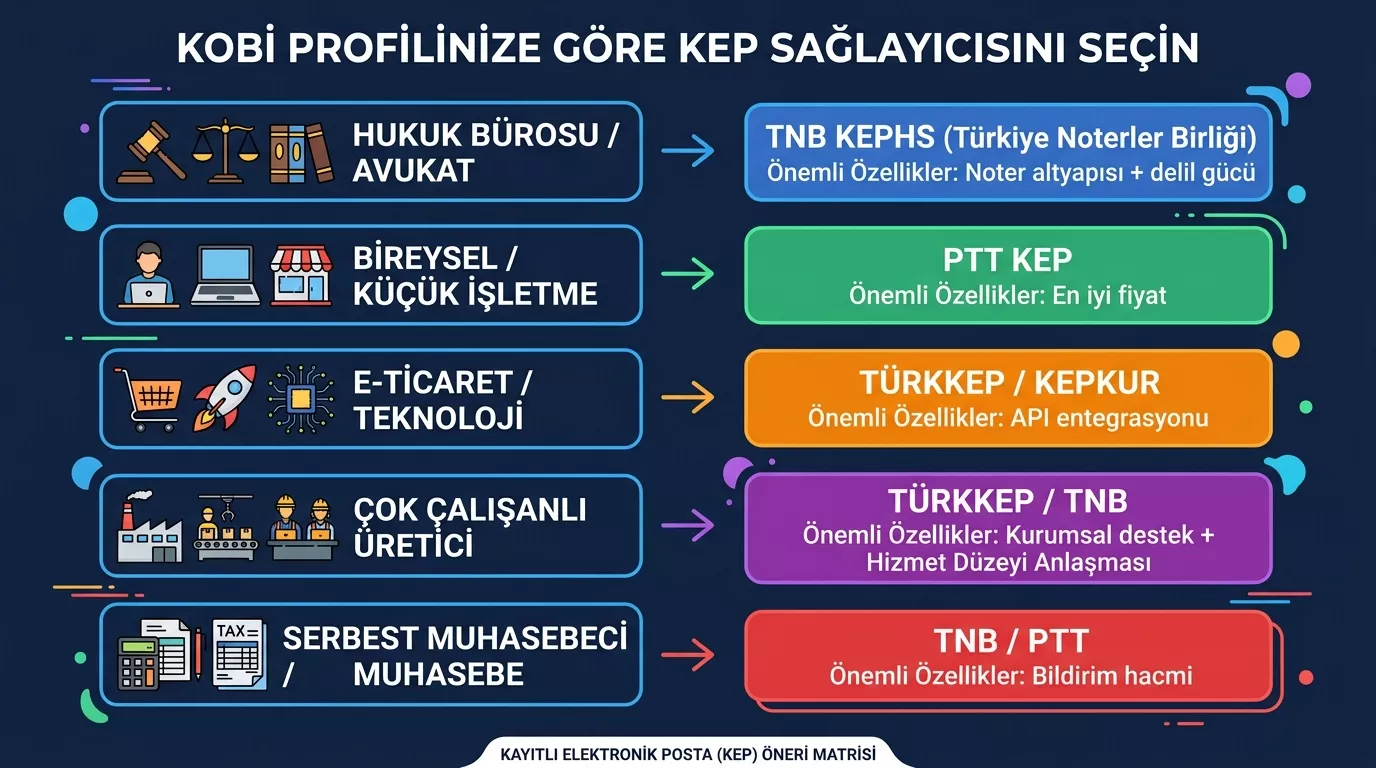 KOBİ PROFİLİNİZE GÖRE KEP SAĞLAYICISINI SEÇİN

HUKUK BÜROSU / AVUKAT

TNB KEPHS (Türkiye Noterler Birliği)
Önemli Özellikler: Noter altyapısı + delil gücü

BİREYSEL / KÜÇÜK İŞLETME

PTT KEP
Önemli Özellikler: En iyi fiyat

E-TİCARET / TEKNOLOJİ

TÜRKKEP / KEPKUR
Önemli Özellikler: API entegrasyonu

ÇOK ÇALIŞANLI ÜRETİCİ

TÜRKKEP / TNB
Önemli Özellikler: Kurumsal destek + Hizmet Düzeyi Anlaşması

TAX

SERBEST MUHASEBECİ / MUHASEBE

TNB / PTT
Önemli Özellikler: Bildirim hacmi

KAYITLI ELEKTRONİK POSTA (KEP) ÖNERİ MATRİSİ